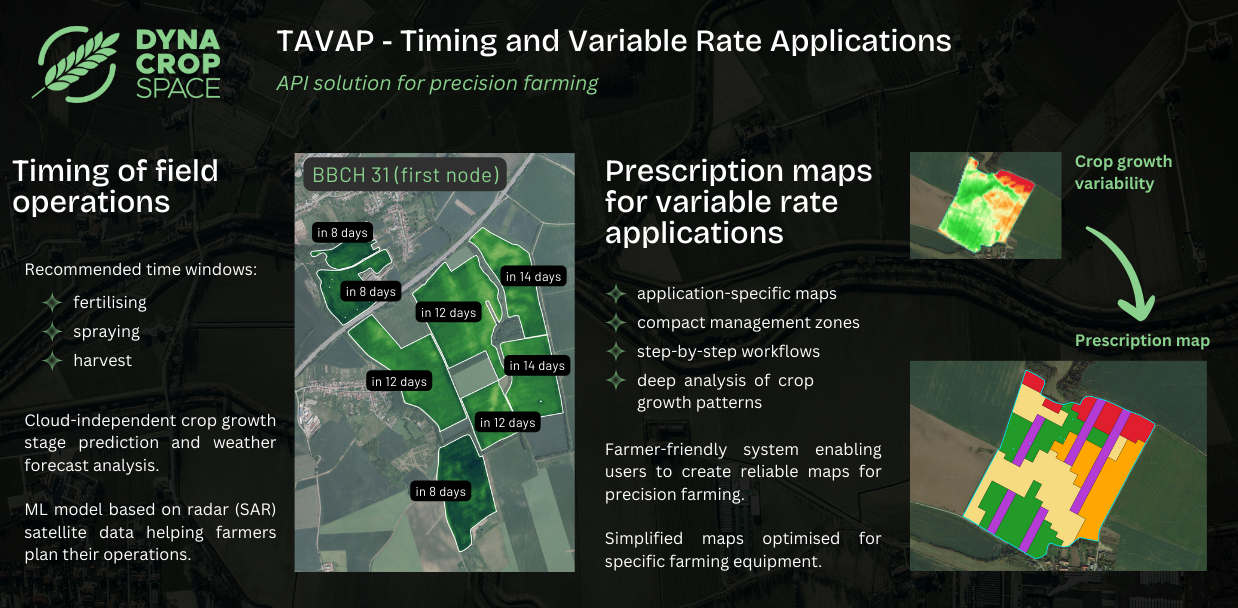 DYNA CROP SPACE

TAVAP - Timing and Variable Rate Applications

API solution for precision farming

Timing of field operations

Recommended time windows:

fertilising
spraying
harvest

Cloud-independent crop growth stage prediction and weather forecast analysis.

ML model based on radar (SAR) satellite data helping farmers plan their operations.

BBCH 31 (first node)

in 8 days
in 8 days
in 14 days
in 12 days
in 14 days
in 12 days
in 12 days
in 8 days

Prescription maps for variable rate applications

application-specific maps
compact management zones
step-by-step workflows
deep analysis of crop growth patterns

Farmer-friendly system enabling users to create reliable maps for precision farming.

Simplified maps optimised for specific farming equipment.

Crop growth variability

Prescription map